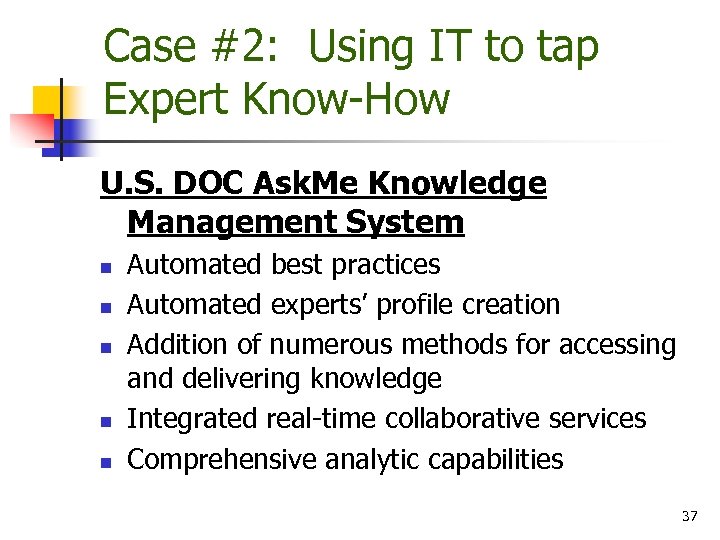 Case #2: Using IT to tap Expert Know-How

U.S. DOC AskMe Knowledge Management System

- Automated best practices
- Automated experts' profile creation
- Addition of numerous methods for accessing and delivering knowledge
- Integrated real-time collaborative services
- Comprehensive analytic capabilities

37